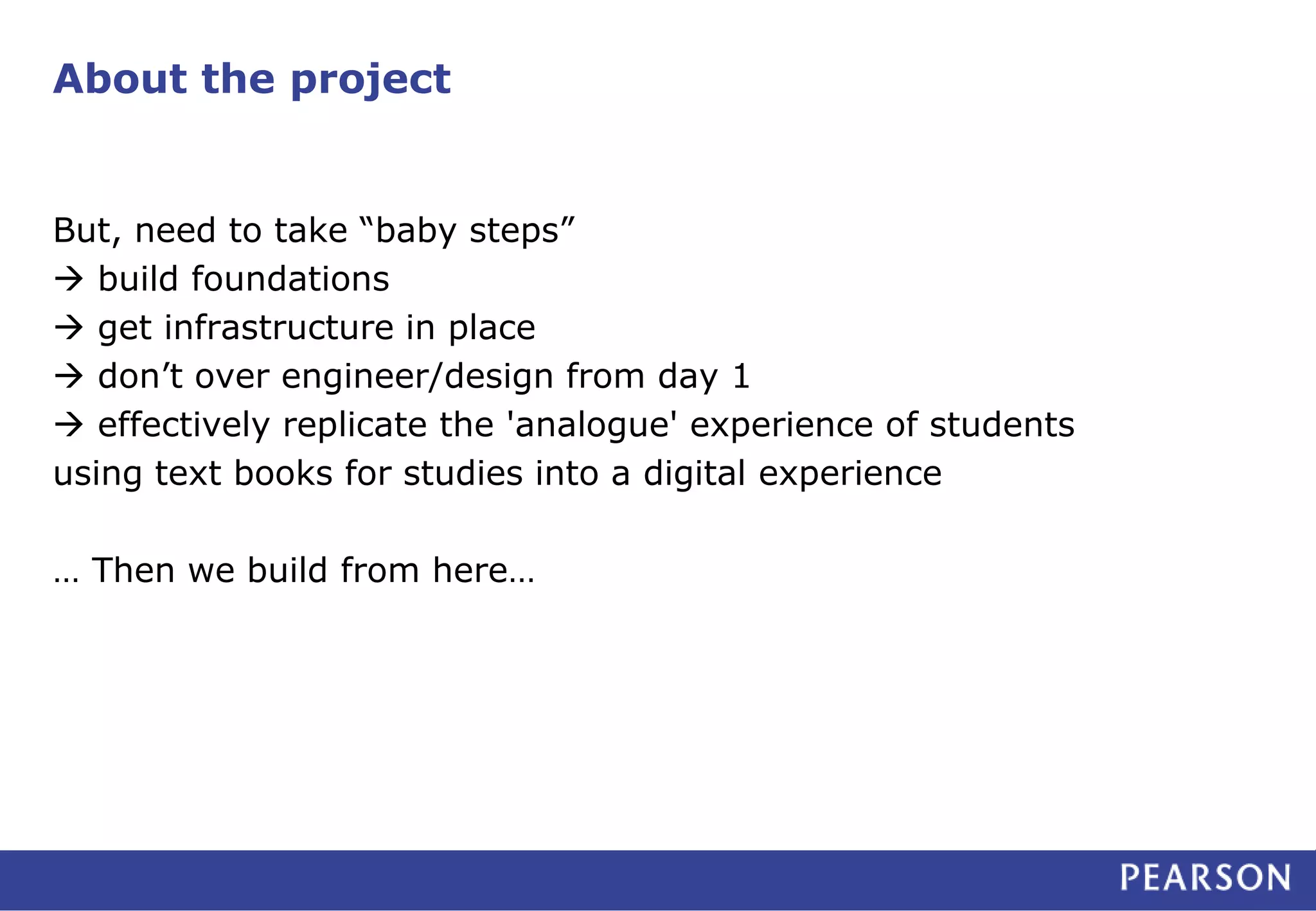 About the project

But, need to take “baby steps”
→ build foundations
→ get infrastructure in place
→ don’t over engineer/design from day 1
→ effectively replicate the 'analogue' experience of students using text books for studies into a digital experience

… Then we build from here…

PEARSON